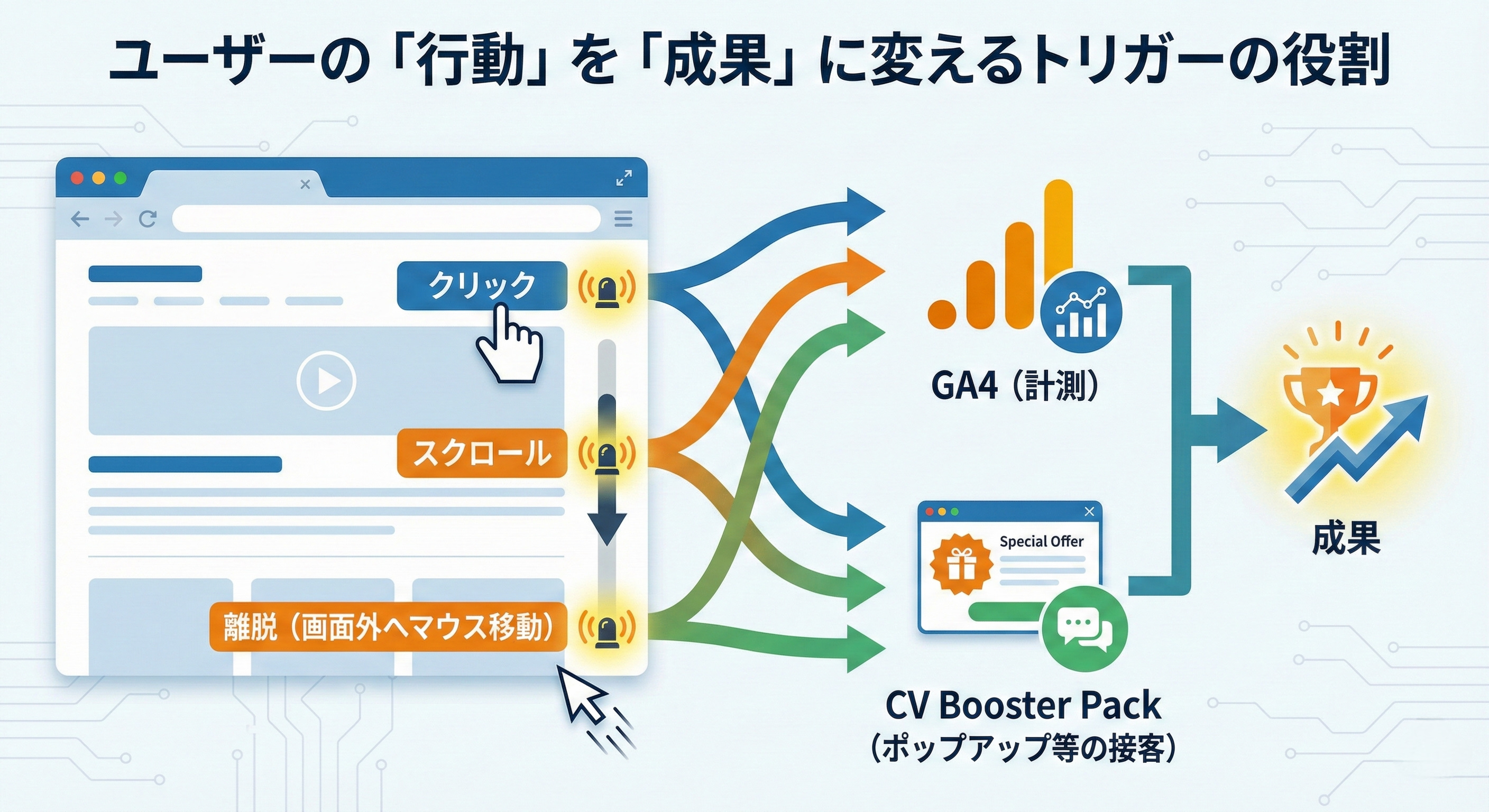 ユーザーの「行動」を「成果」に変えるトリガーの役割

クリック

スクロール

離脱（画面外へマウス移動）

GA4（計測）

Special Offer

CV Booster Pack
（ポップアップ等の接客）

成果